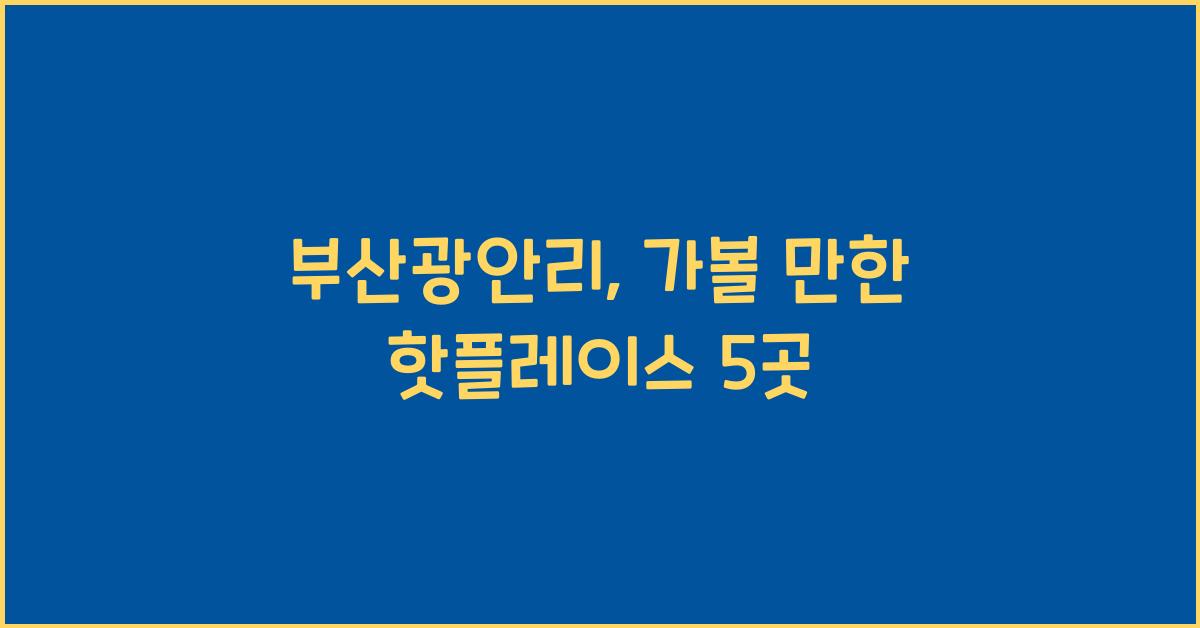 부산광안리, 가볼 만한 핫플레이스 5곳